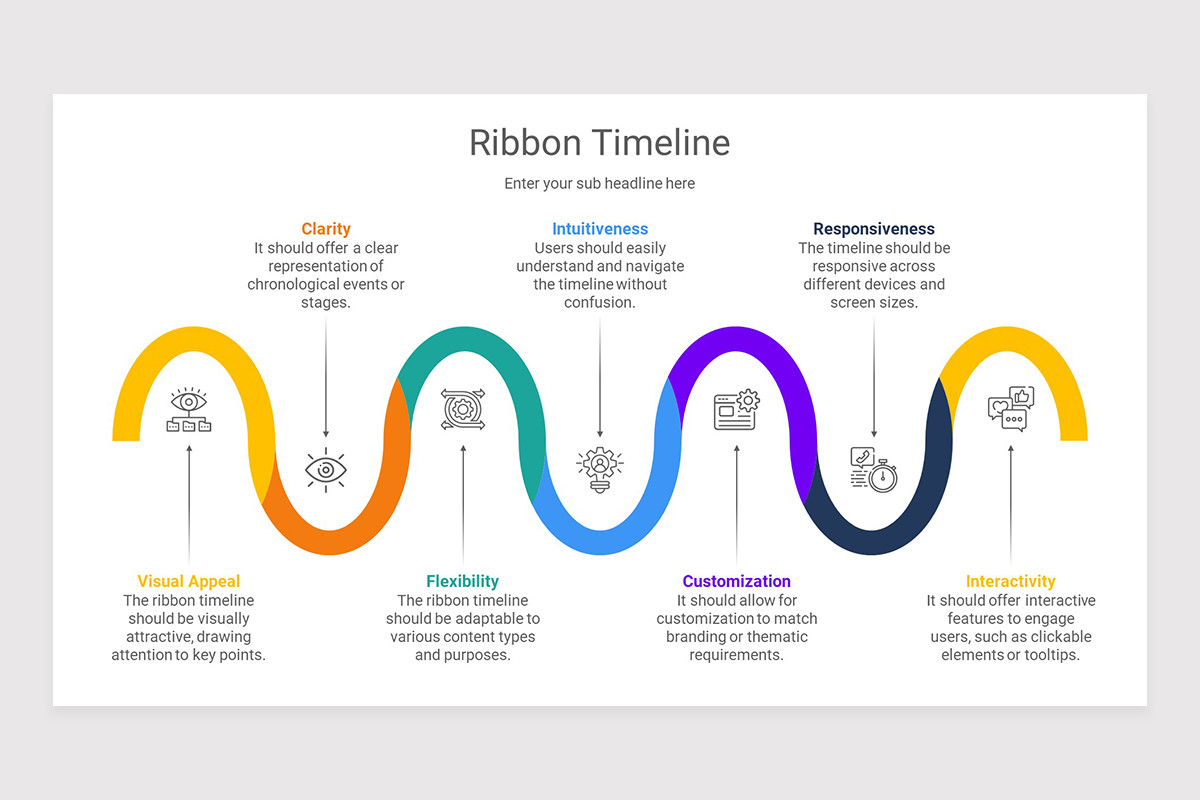 Ribbon Timeline

Enter your sub headline here

Clarity
It should offer a clear representation of chronological events or stages.

Intuitiveness
Users should easily understand and navigate the timeline without confusion.

Responsiveness
The timeline should be responsive across different devices and screen sizes.

Visual Appeal
The ribbon timeline should be visually attractive, drawing attention to key points.

Flexibility
The ribbon timeline should be adaptable to various content types and purposes.

Customization
It should allow for customization to match branding or thematic requirements.

Interactivity
It should offer interactive features to engage users, such as clickable elements or tooltips.